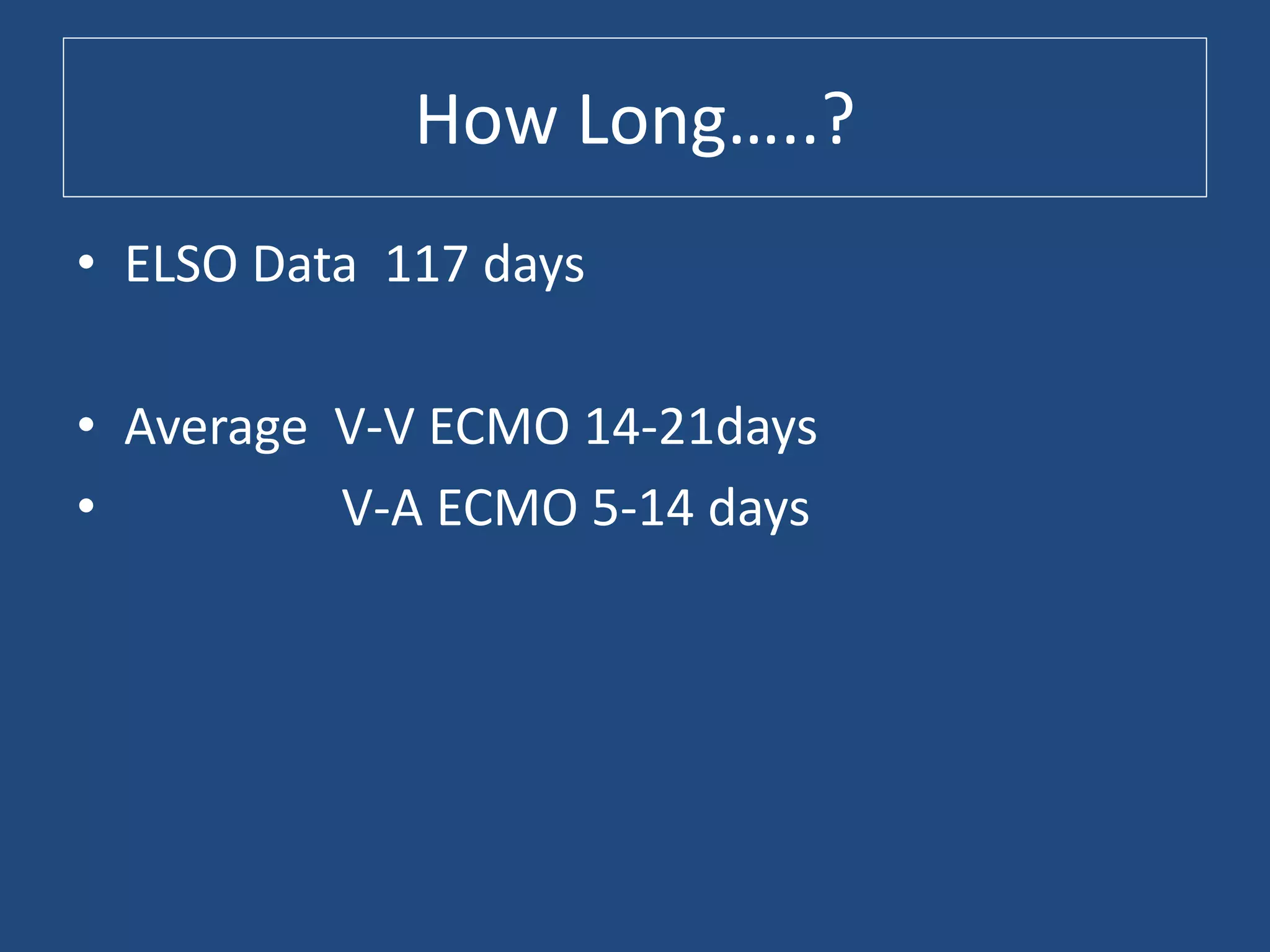 How Long…..?

• ELSO Data 117 days

• Average V-V ECMO 14-21days
• V-A ECMO 5-14 days